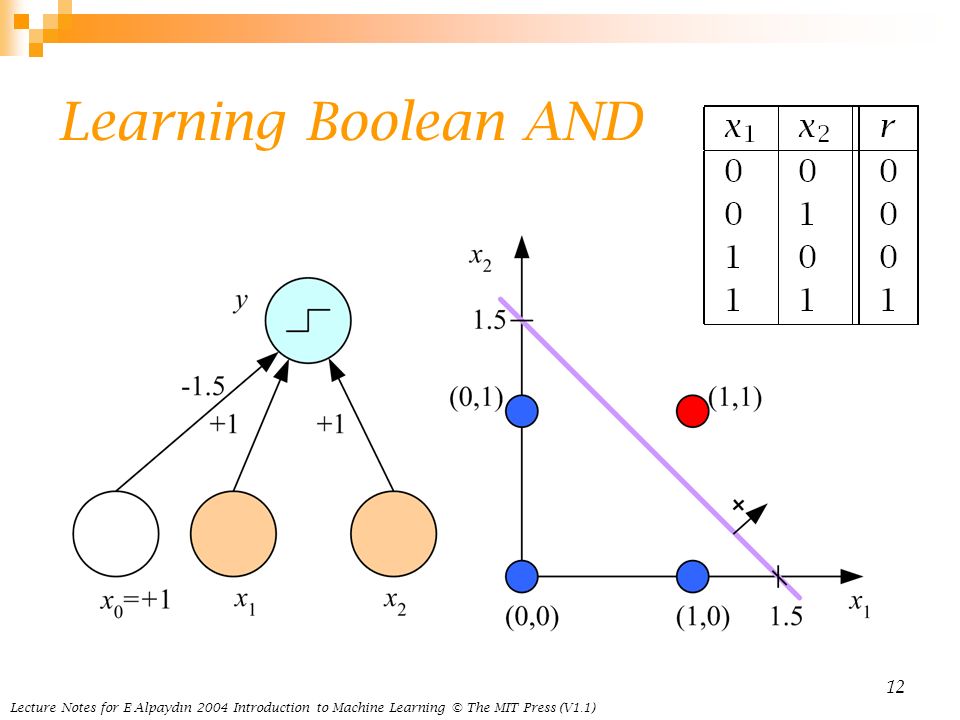 Learning Boolean AND

| $x_1$ | $x_2$ | $r$ |
|---|---|---|
| 0 | 0 | 0 |
| 0 | 1 | 0 |
| 1 | 0 | 0 |
| 1 | 1 | 1 |

$y$

-1.5

+1

+1

$x_0$=+1

$x_1$

$x_2$

$x_2$

1.5

(0,1)

(1,1)

+

(0,0)

(1,0)

1.5

$x_1$

12

Lecture Notes for E Alpaydın 2004 Introduction to Machine Learning © The MIT Press (V1.1)